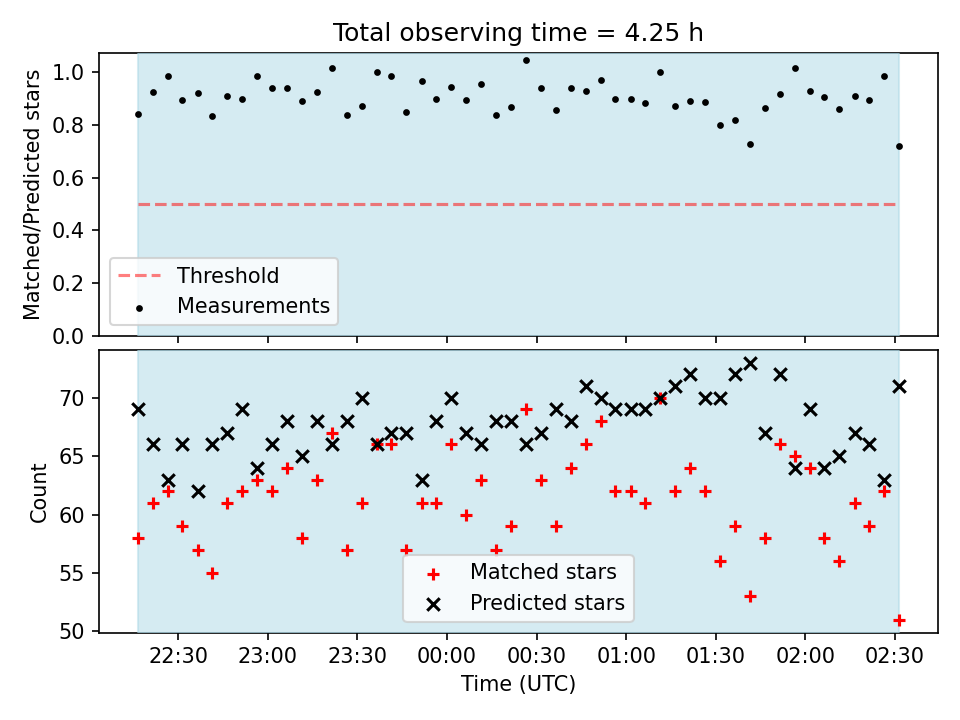 Total observing time = 4.25 h

Matched/Predicted stars

1.0
0.8
0.6
0.4
0.2
0.0

Threshold
Measurements

Count

70
65
60
55
50

Matched stars
Predicted stars

22:30
23:00
23:30
00:00
00:30
01:00
01:30
02:00
02:30

Time (UTC)